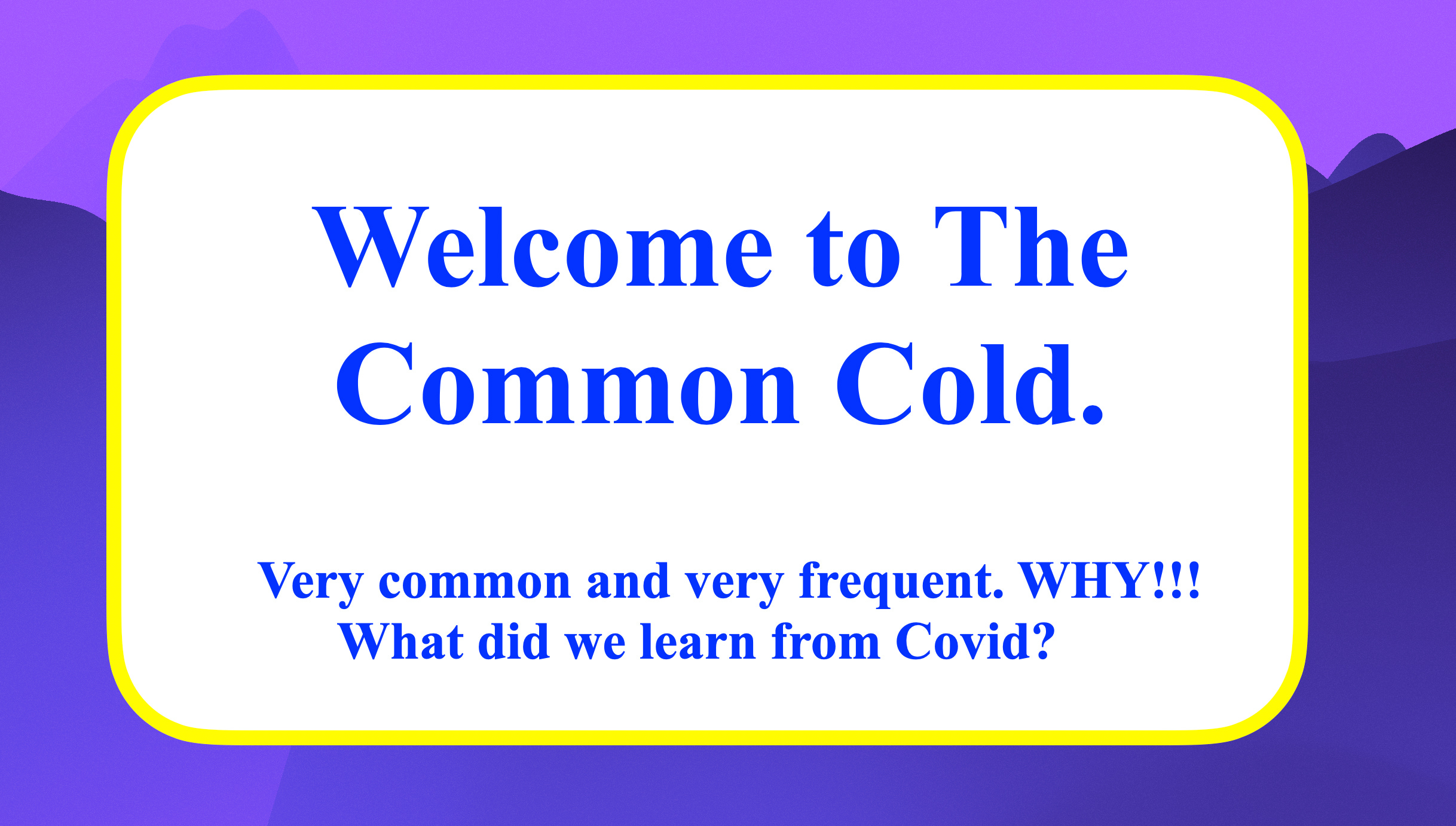 Welcome to The Common Cold.

Very common and very frequent. WHY!!!
What did we learn from Covid?